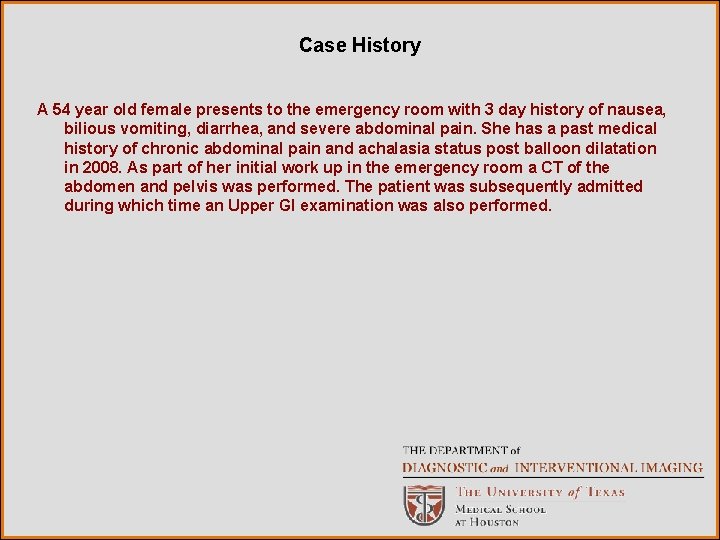 Case History

A 54 year old female presents to the emergency room with 3 day history of nausea, bilious vomiting, diarrhea, and severe abdominal pain. She has a past medical history of chronic abdominal pain and achalasia status post balloon dilatation in 2008. As part of her initial work up in the emergency room a CT of the abdomen and pelvis was performed. The patient was subsequently admitted during which time an Upper GI examination was also performed.

THE DEPARTMENT of
DIAGNOSTIC and INTERVENTIONAL IMAGING
THE UNIVERSITY of TEXAS
MEDICAL SCHOOL
AT HOUSTON